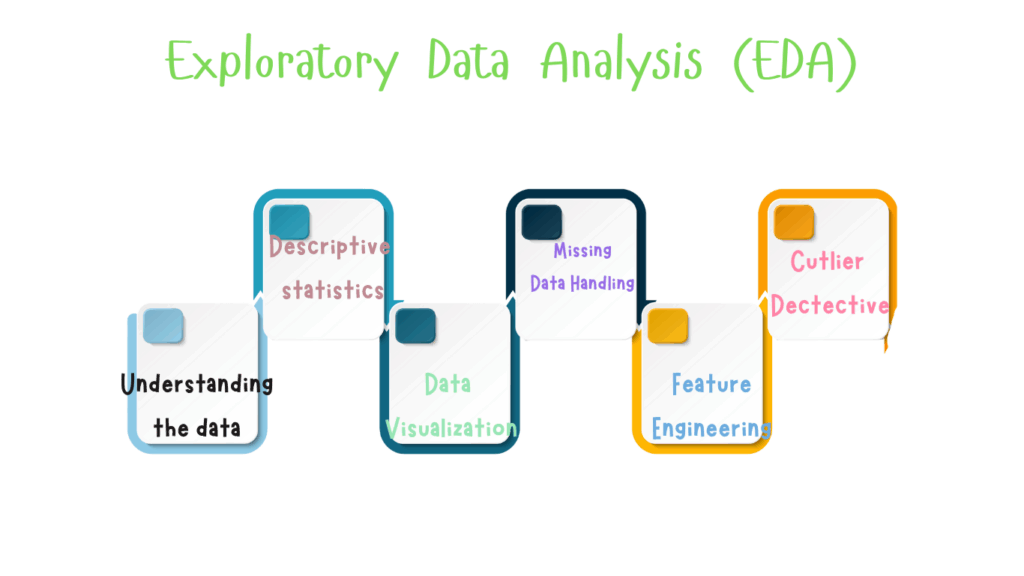 Exploratory Data Analysis (EDA)

Understanding the data

Descriptive statistics

Data Visualization

Missing Data Handling

Feature Engineering

Cutlier Dectective